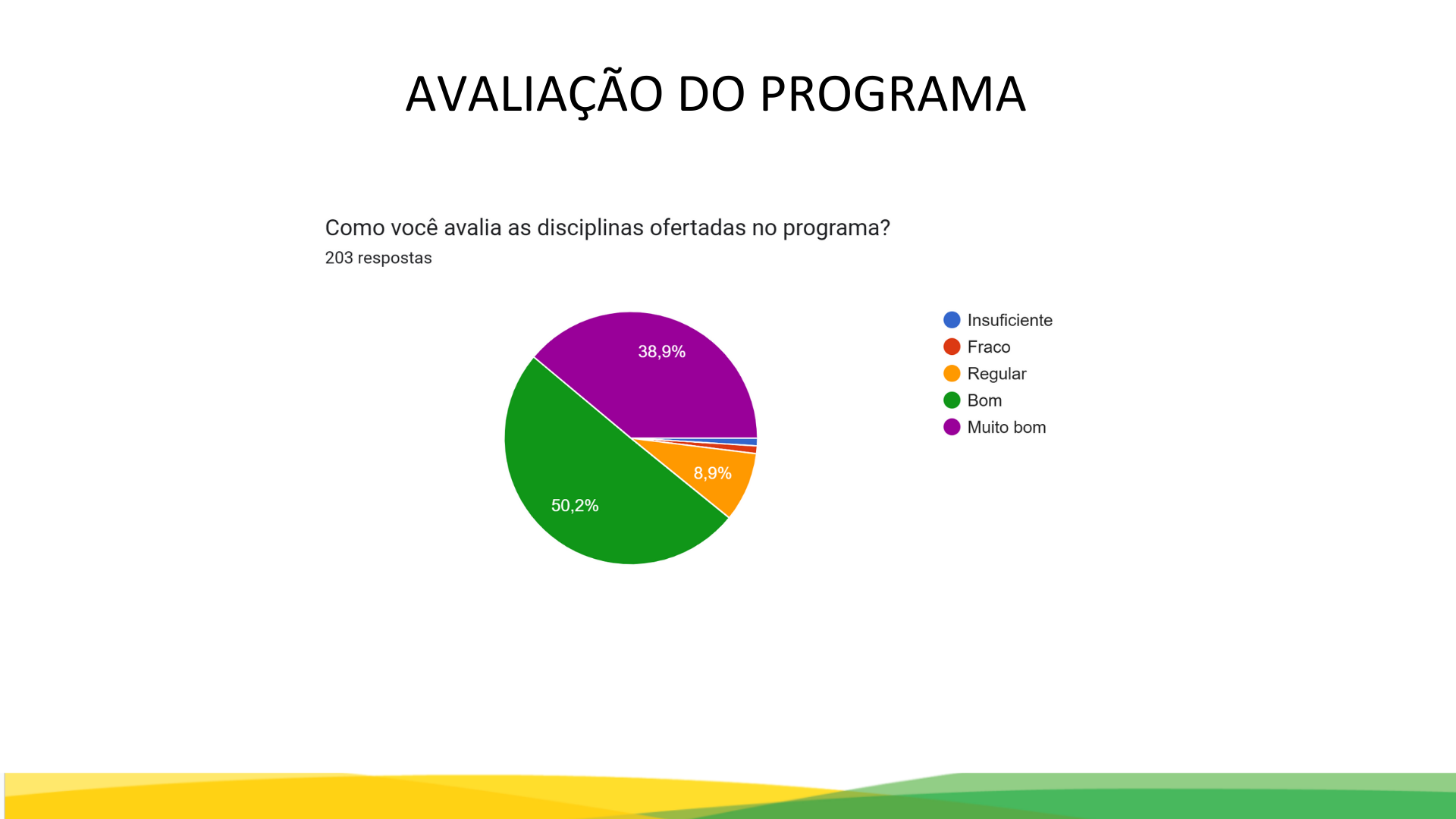 AVALIAÇÃO DO PROGRAMA

Como você avalia as disciplinas ofertadas no programa?
203 respostas

38,9%
8,9%
50,2%

Insuficiente
Fraco
Regular
Bom
Muito bom